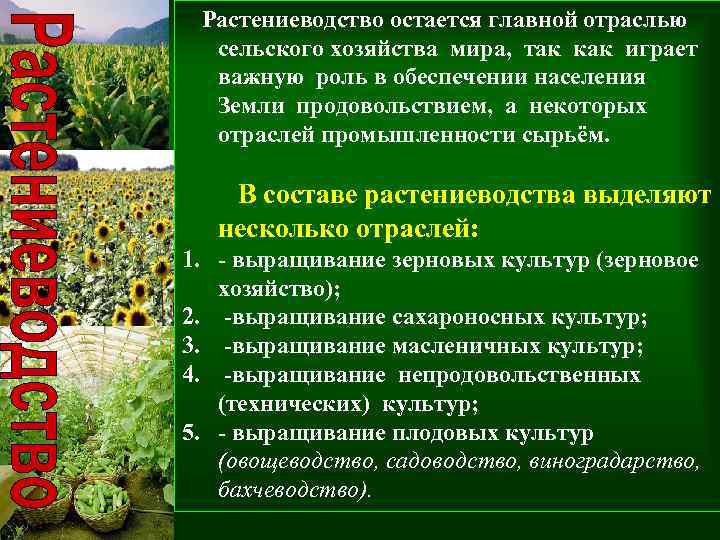 Растениеводство

Растениеводство остается главной отраслью сельского хозяйства мира, так как играет важную роль в обеспечении населения Земли продовольствием, а некоторых отраслей промышленности сырьём.

В составе растениеводства выделяют несколько отраслей:
1. - выращивание зерновых культур (зерновое хозяйство);
2. -выращивание сахароносных культур;
3. -выращивание масленичных культур;
4. -выращивание непродовольственных (технических) культур;
5. - выращивание плодовых культур (овощеводство, садоводство, виноградарство, бахчеводство).